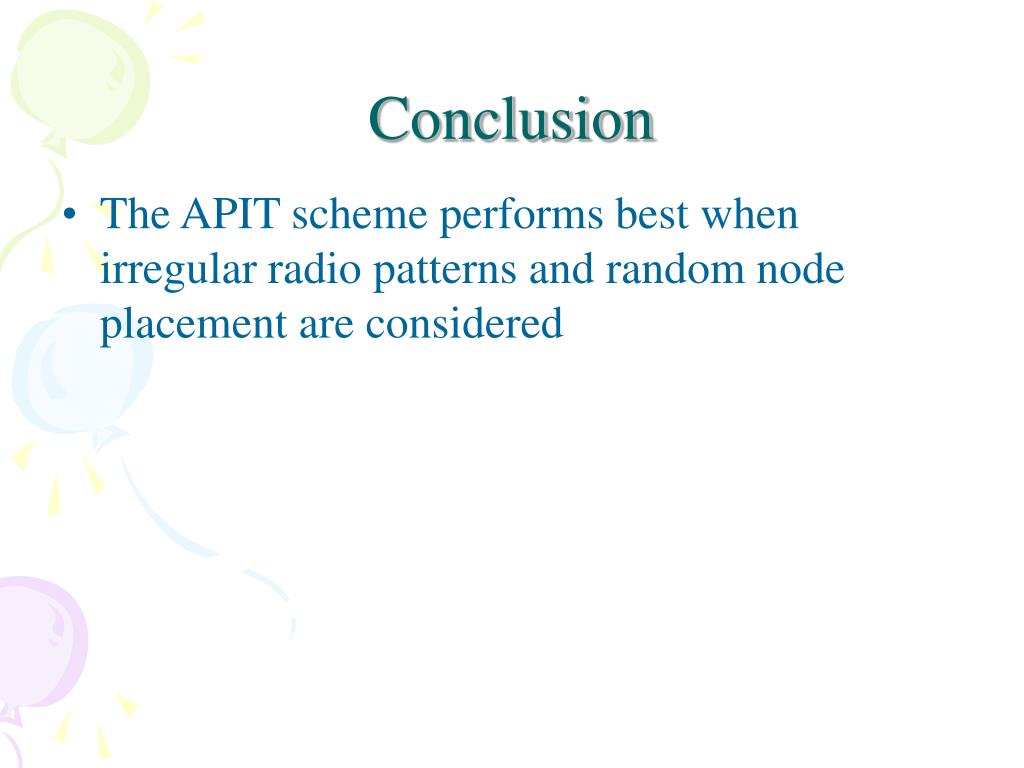 Conclusion

• The APIT scheme performs best when irregular radio patterns and random node placement are considered